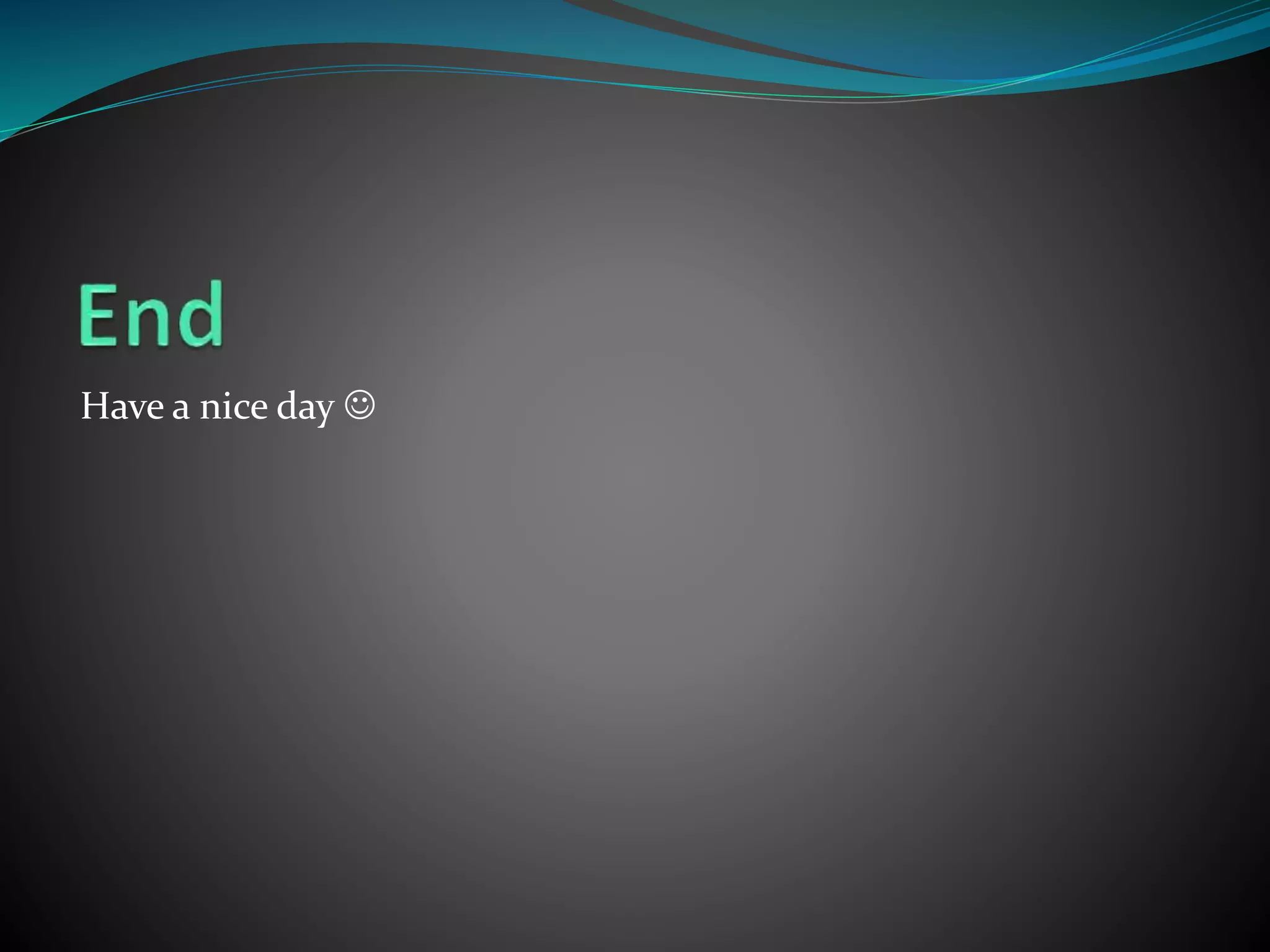 End

Have a nice day ☺